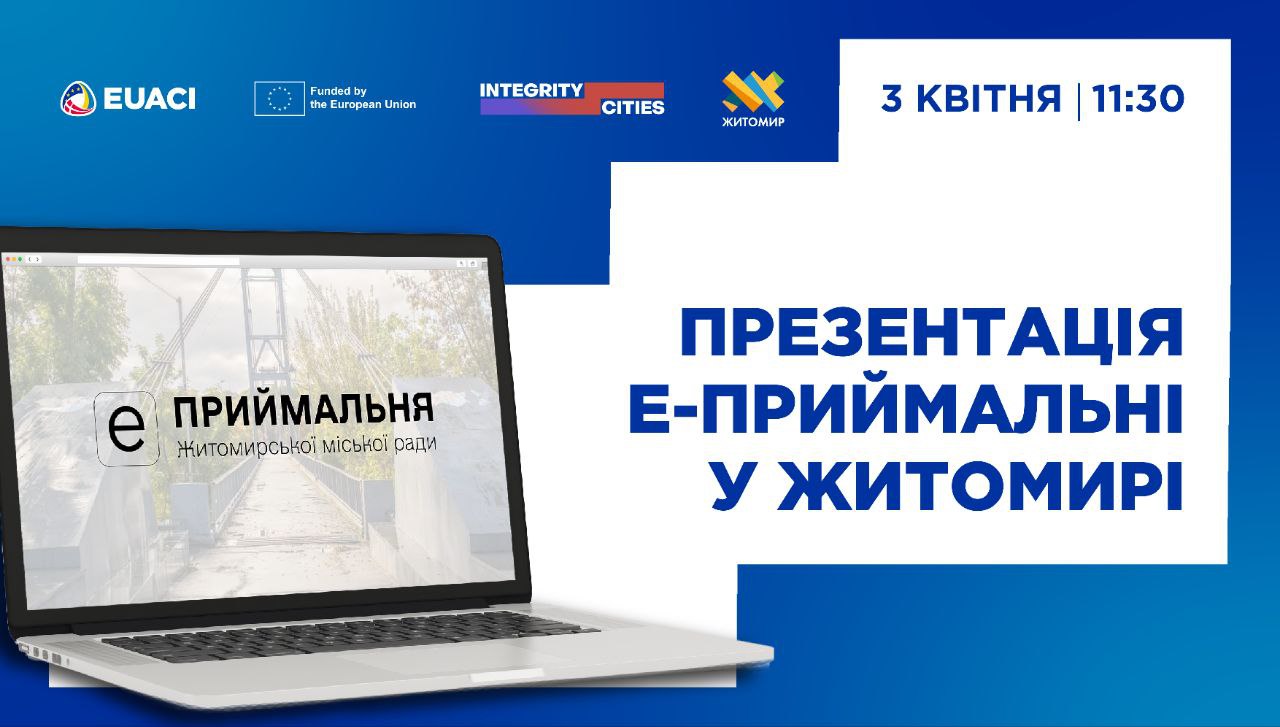 EUACI

Funded by the European Union

INTEGRITY CITIES

ЖИТОМИР

3 КВІТНЯ | 11:30

е ПРИЙМАЛЬНЯ
Житомирської міської ради

ПРЕЗЕНТАЦІЯ Е-ПРИЙМАЛЬНІ У ЖИТОМИРІ